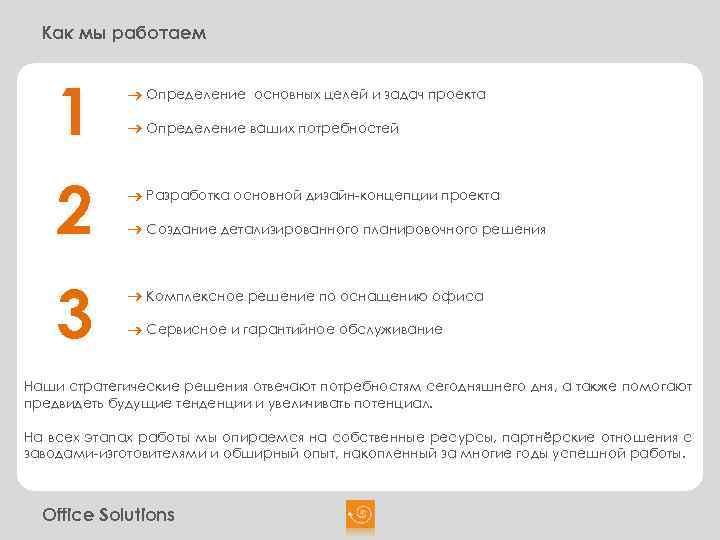 Как мы работаем

1

→ Определение  основных целей и задач проекта

→ Определение ваших потребностей

2

→ Разработка основной дизайн-концепции проекта

→ Создание детализированного планировочного решения

3

→ Комплексное решение по оснащению офиса

→ Сервисное и гарантийное обслуживание

Наши стратегические решения отвечают потребностям сегодняшнего дня, а также помогают предвидеть будущие тенденции и увеличивать потенциал.

На всех этапах работы мы опираемся на собственные ресурсы, партнёрские отношения с заводами-изготовителями и обширный опыт, накопленный за многие годы успешной работы.

Office Solutions